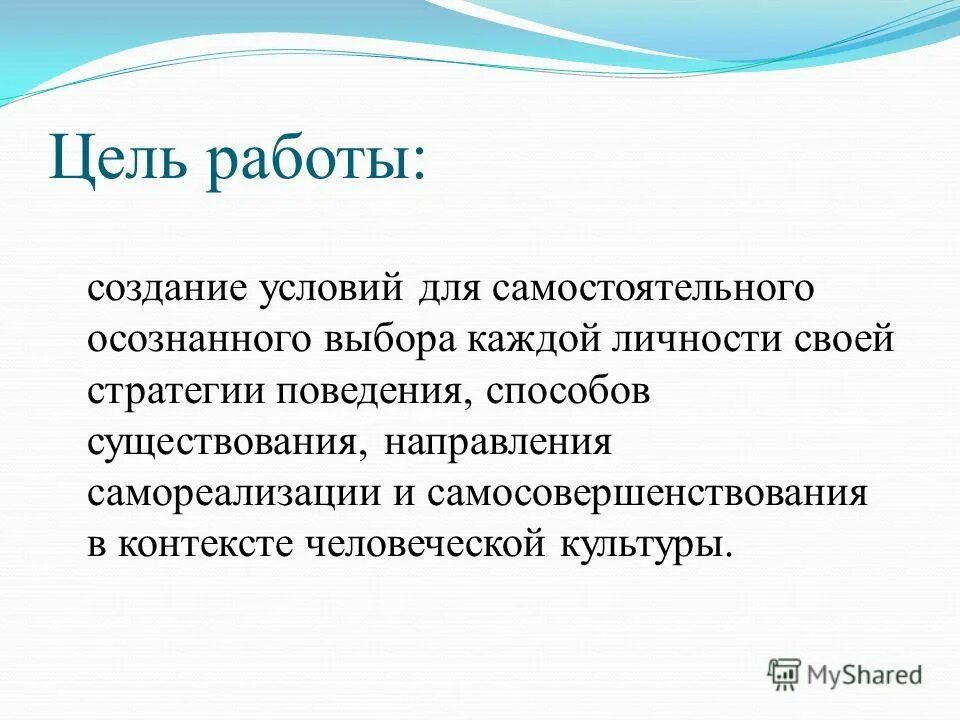 Цель работы:

создание условий для самостоятельного осознанного выбора каждой личности своей стратегии поведения, способов существования, направления самореализации и самосовершенствования в контексте человеческой культуры.

MyShared